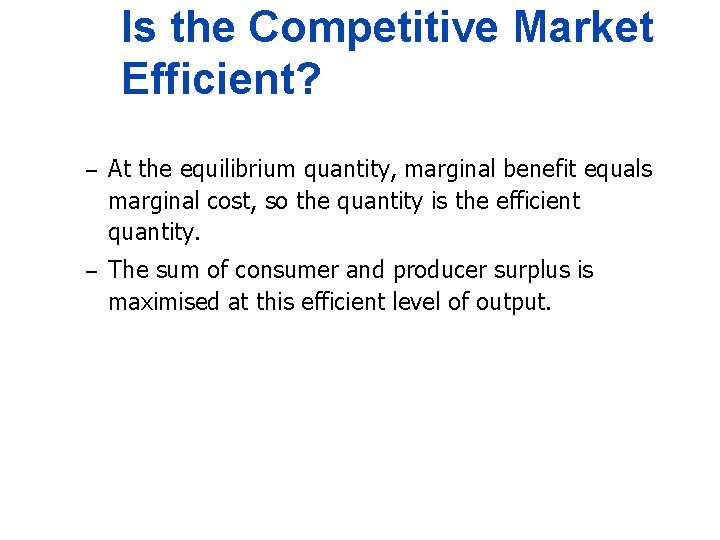 Is the Competitive Market Efficient?

– At the equilibrium quantity, marginal benefit equals marginal cost, so the quantity is the efficient quantity.

– The sum of consumer and producer surplus is maximised at this efficient level of output.